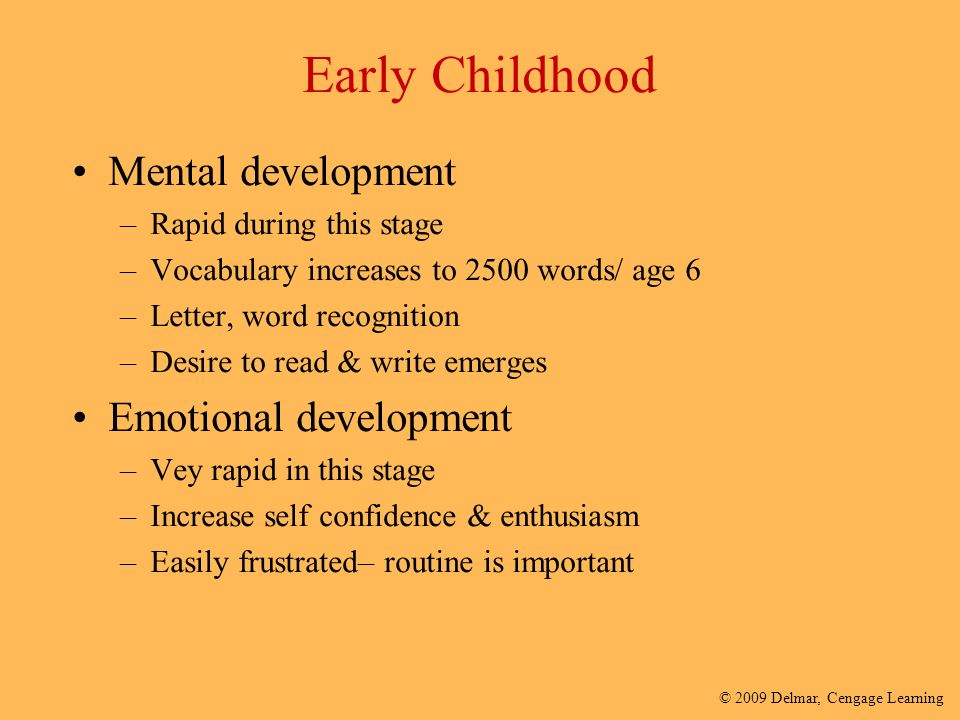 Early Childhood

• Mental development
– Rapid during this stage
– Vocabulary increases to 2500 words/ age 6
– Letter, word recognition
– Desire to read & write emerges

• Emotional development
– Vey rapid in this stage
– Increase self confidence & enthusiasm
– Easily frustrated– routine is important

© 2009 Delmar, Cengage Learning